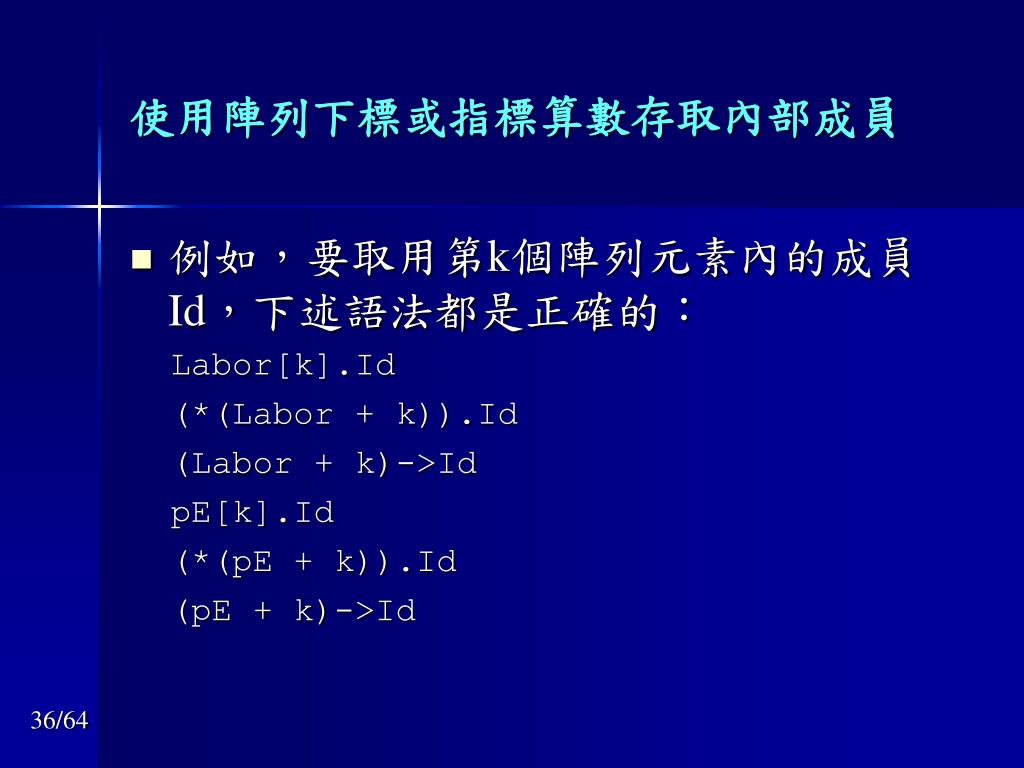 使用陣列下標或指標算數存取內部成員

例如，要取用第k個陣列元素內的成員Id，下述語法都是正確的：

Labor[k].Id
(*(Labor + k)).Id
(Labor + k)->Id
pE[k].Id
(*(pE + k)).Id
(pE + k)->Id

36/64